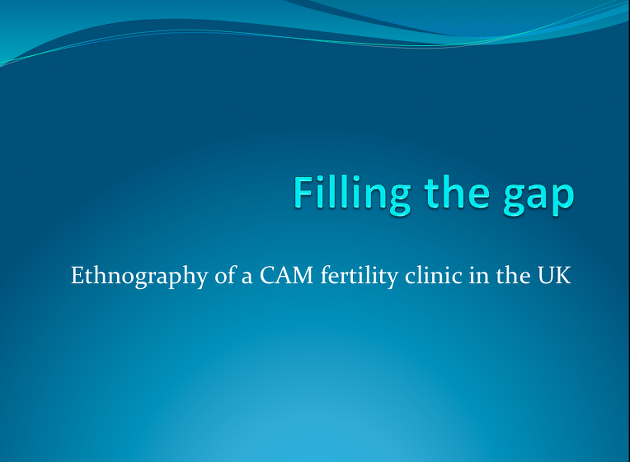 Filling the gap

Ethnography of a CAM fertility clinic in the UK